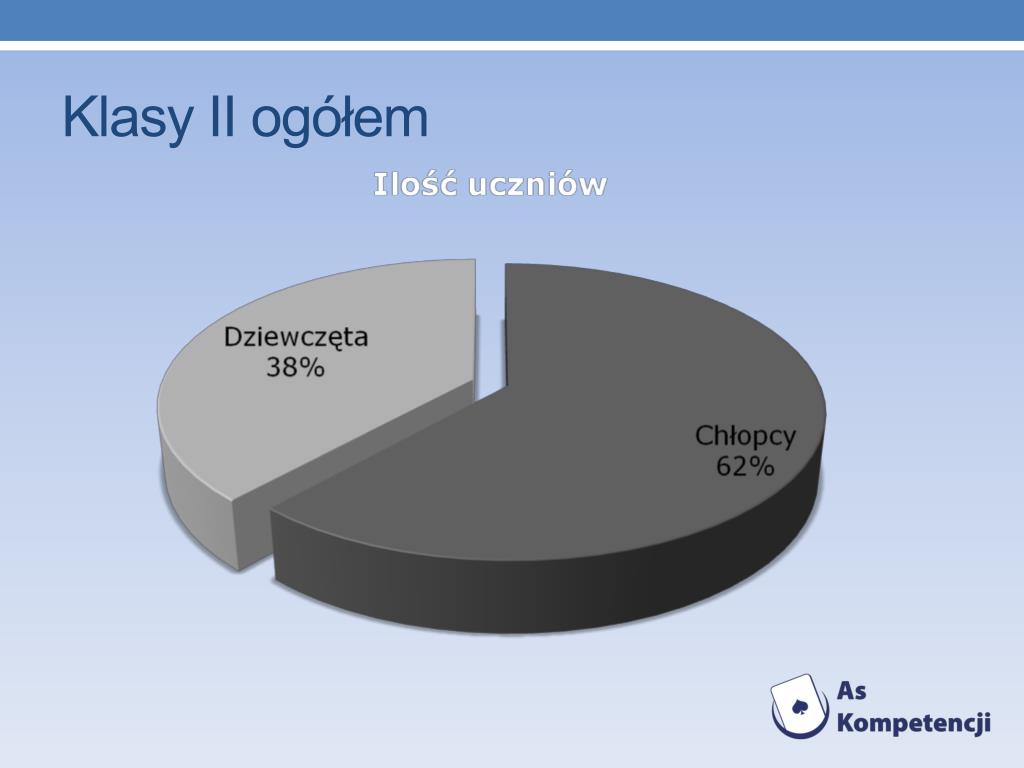 Klasy II ogółem

Ilość uczniów

Dziewczęta
38%

Chłopcy
62%

As
Kompetencji